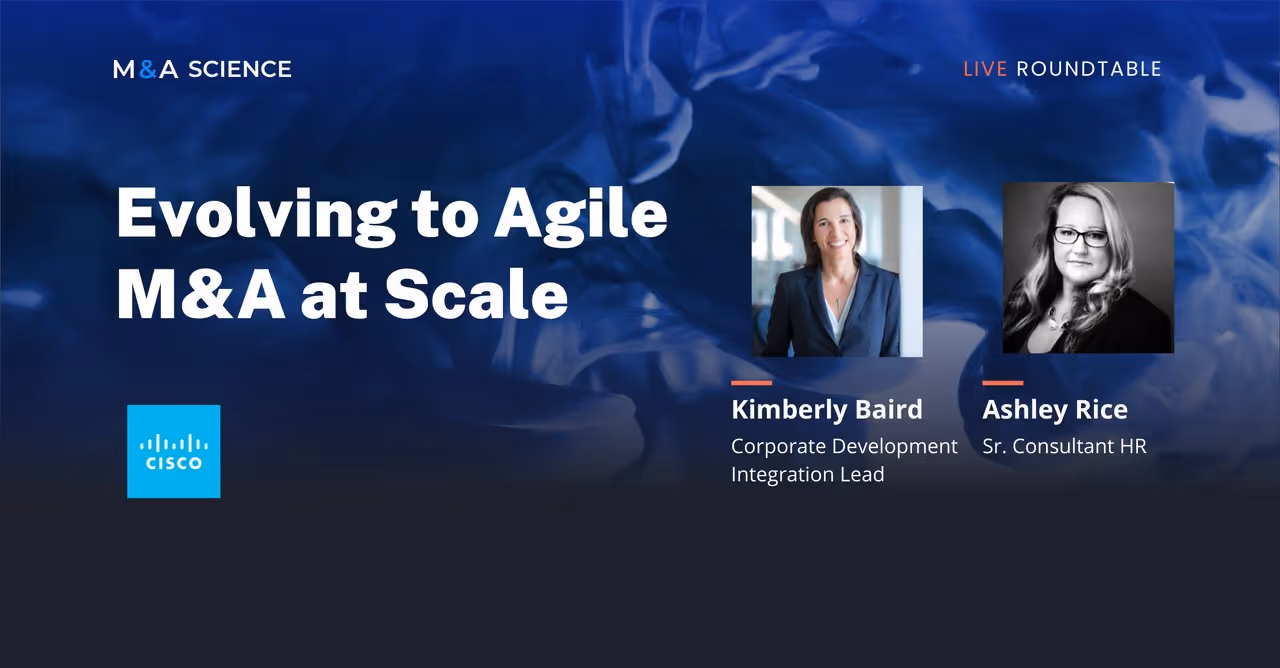 M&A SCIENCE

LIVE ROUNDTABLE

Evolving to Agile M&A at Scale

CISCO

Kimberly Baird
Corporate Development Integration Lead

Ashley Rice
Sr. Consultant HR